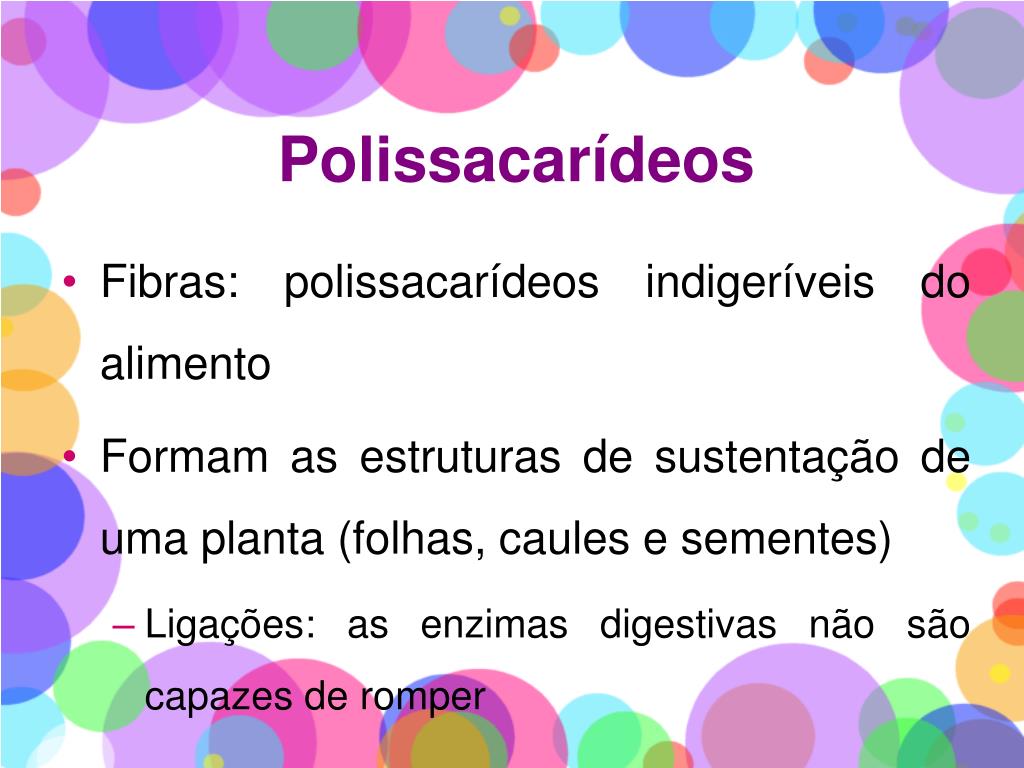 Polissacarídeos

• Fibras: polissacarídeos indigeríveis do alimento

• Formam as estruturas de sustentação de uma planta (folhas, caules e sementes)

– Ligações: as enzimas digestivas não são capazes de romper